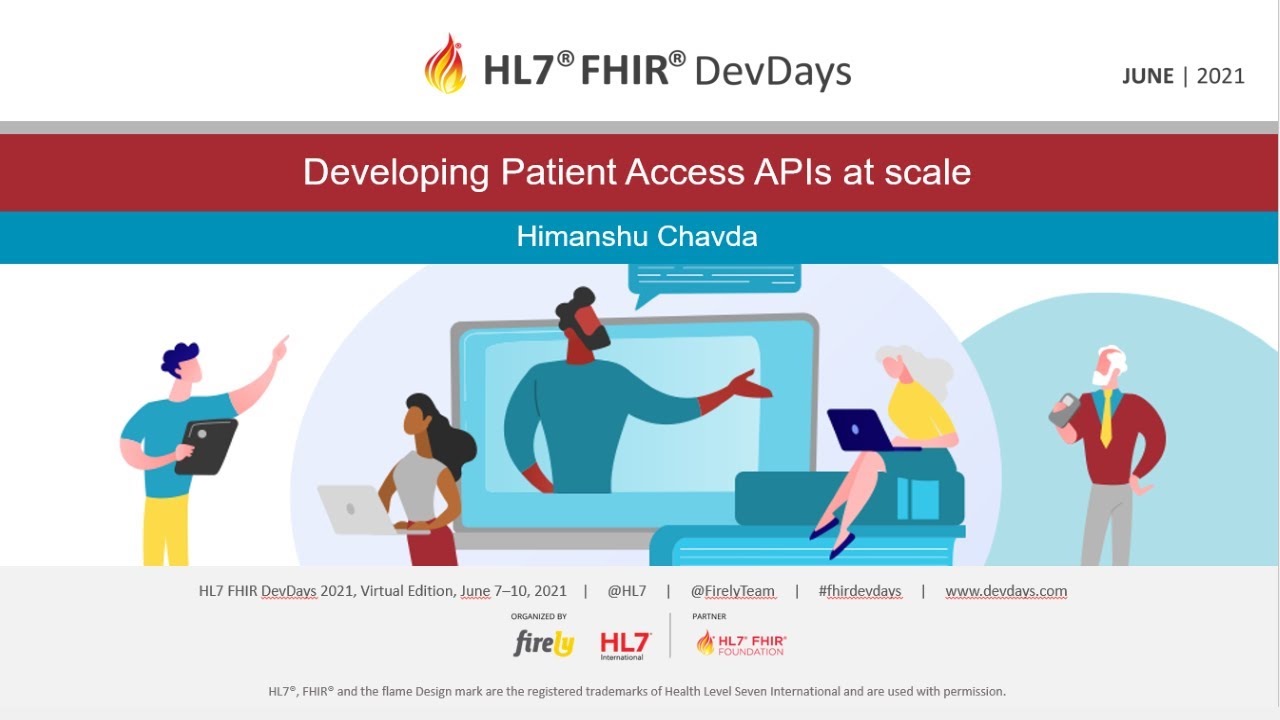 HL7® FHIR® DevDays

JUNE | 2021

Developing Patient Access APIs at scale

Himanshu Chavda

HL7 FHIR DevDays 2021, Virtual Edition, June 7–10, 2021 | @HL7 | @FirelyTeam | #fhirdevdays | www.devdays.com

ORGANIZED BY

firely HL7 International

PARTNER

HL7® FHIR® FOUNDATION

HL7®, FHIR® and the flame Design mark are the registered trademarks of Health Level Seven International and are used with permission.